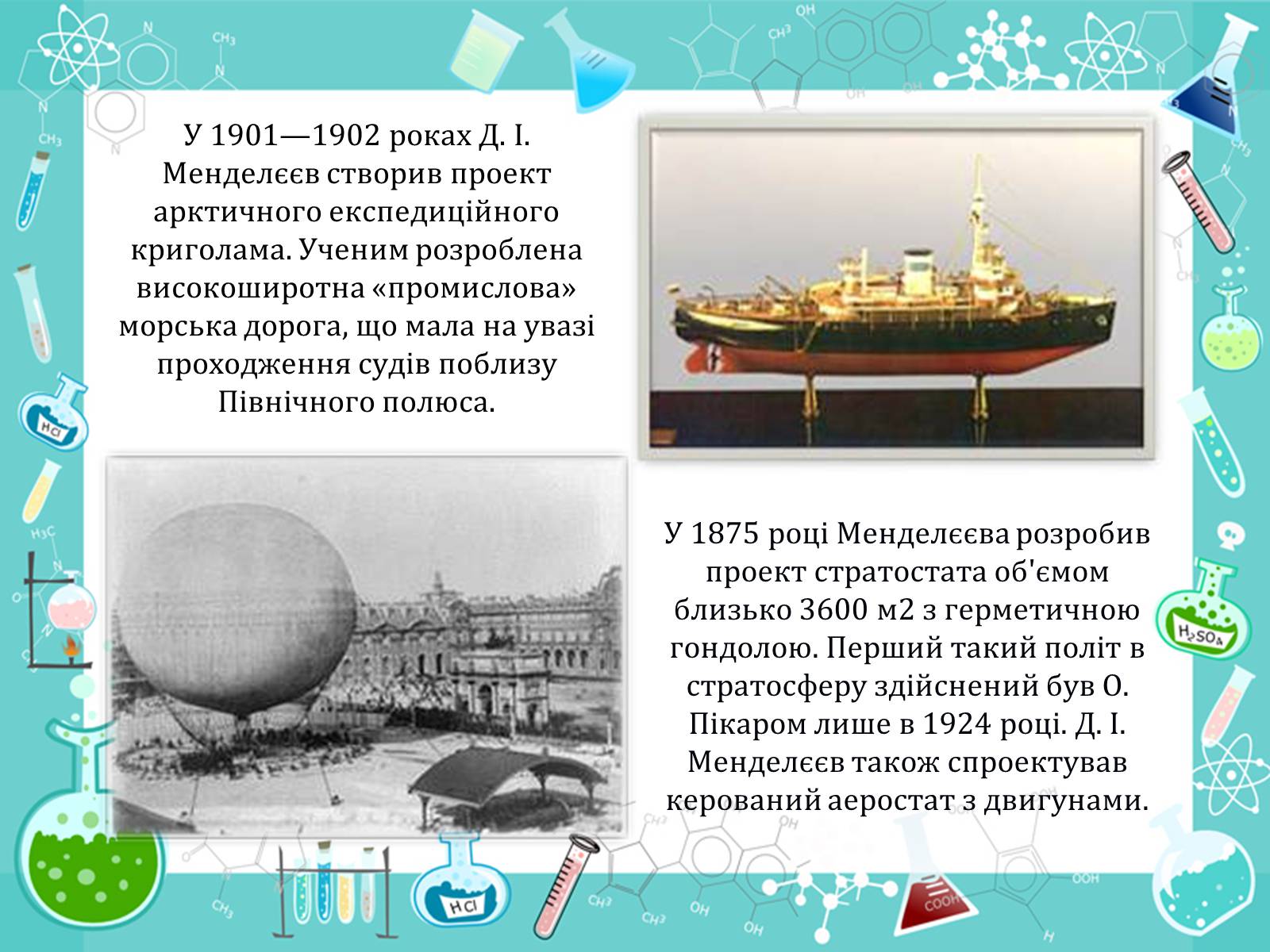 У 1901—1902 роках Д. І. Менделєєв створив проект арктичного експедиційного криголама. Ученим розроблена високоширотна «промислова» морська дорога, що мала на увазі проходження судів поблизу Північного полюса.

У 1875 році Менделєєва розробив проект стратостата об'ємом близько 3600 м2 з герметичною гондолою. Перший такий політ в стратосферу здійснений був О. Пікаром лише в 1924 році. Д. І. Менделєєв також спроектував керований аеростат з двигунами.